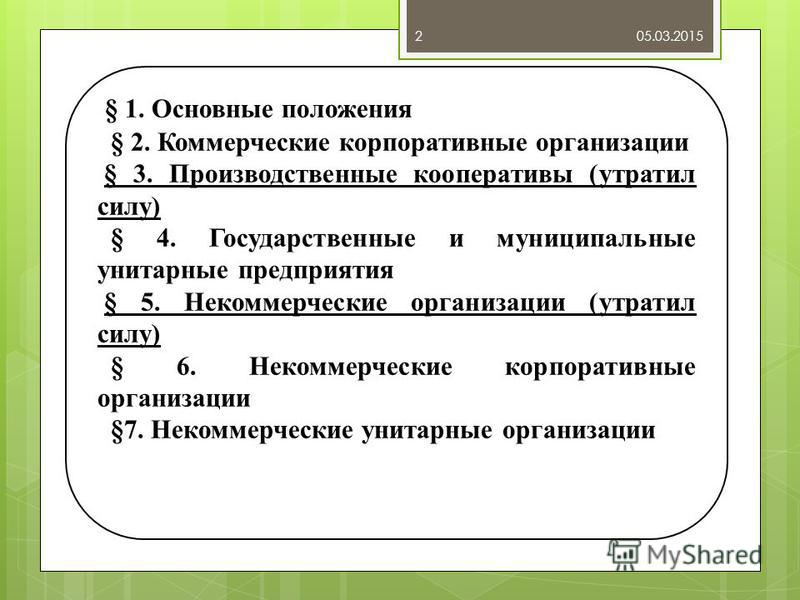 2 05.03.2015

§ 1. Основные положения

§ 2. Коммерческие корпоративные организации

§ 3. Производственные кооперативы (утратил силу)

§ 4. Государственные и муниципальные унитарные предприятия

§ 5. Некоммерческие организации (утратил силу)

§ 6. Некоммерческие корпоративные организации

§7. Некоммерческие унитарные организации

MyShared